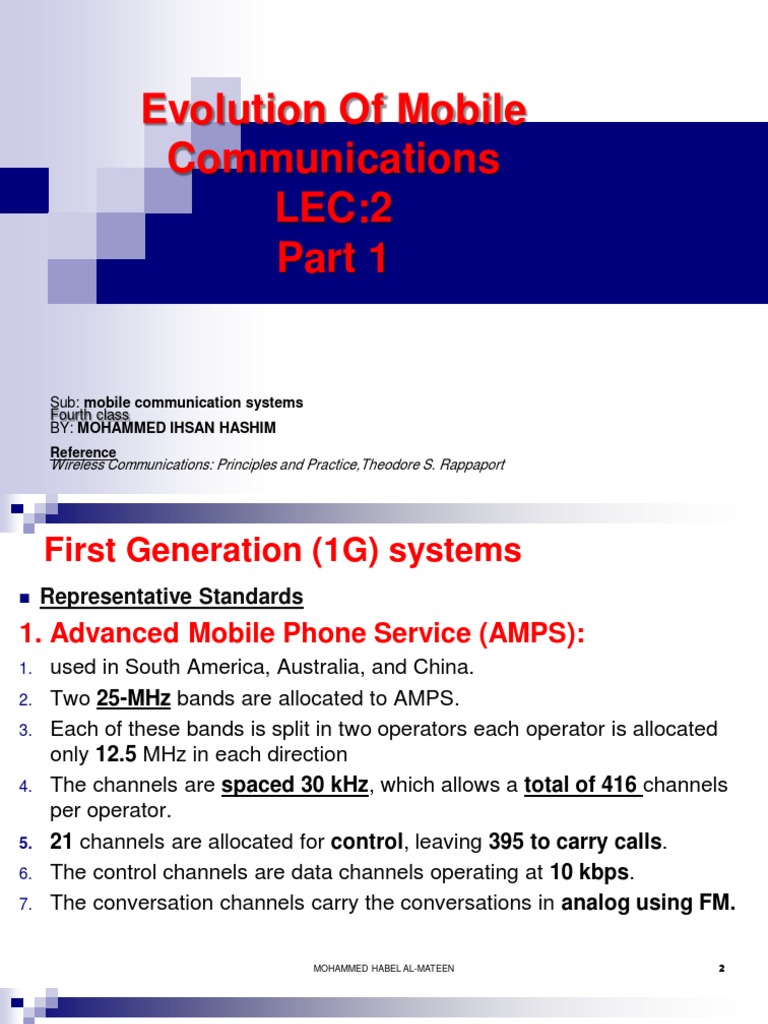 Evolution Of Mobile Communications
LEC:2
Part 1

Sub: mobile communication systems
Fourth class
BY: MOHAMMED IHSAN HASHIM

Reference
Wireless Communications: Principles and Practice,Theodore S. Rappaport

First Generation (1G) systems

Representative Standards

1. Advanced Mobile Phone Service (AMPS):

1. used in South America, Australia, and China.
2. Two 25-MHz bands are allocated to AMPS.
3. Each of these bands is split in two operators each operator is allocated only 12.5 MHz in each direction
4. The channels are spaced 30 kHz, which allows a total of 416 channels per operator.
5. 21 channels are allocated for control, leaving 395 to carry calls.
6. The control channels are data channels operating at 10 kbps.
7. The conversation channels carry the conversations in analog using FM.

MOHAMMED HABEL AL-MATEEN

2